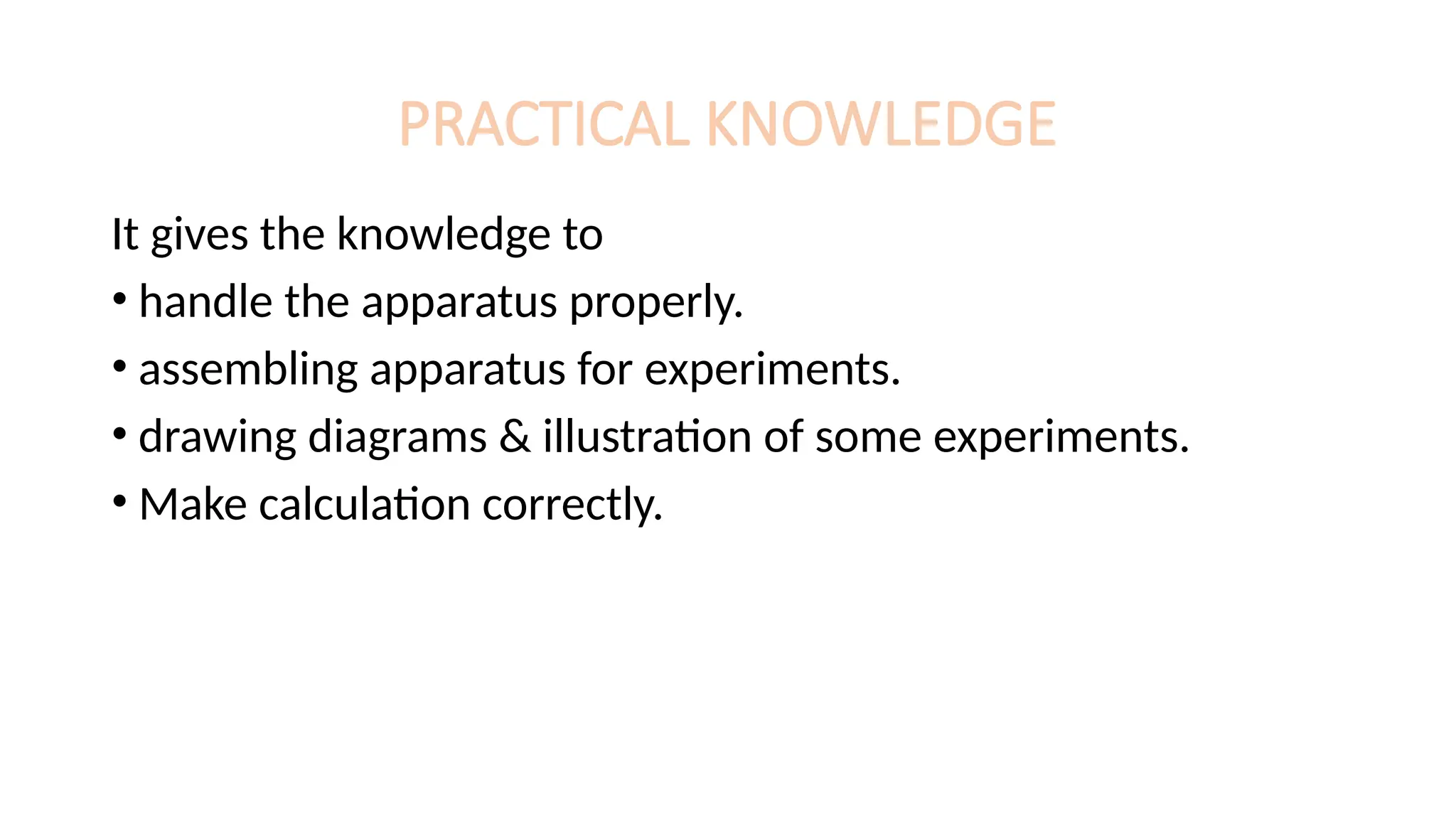 PRACTICAL KNOWLEDGE

It gives the knowledge to

• handle the apparatus properly.
• assembling apparatus for experiments.
• drawing diagrams & illustration of some experiments.
• Make calculation correctly.